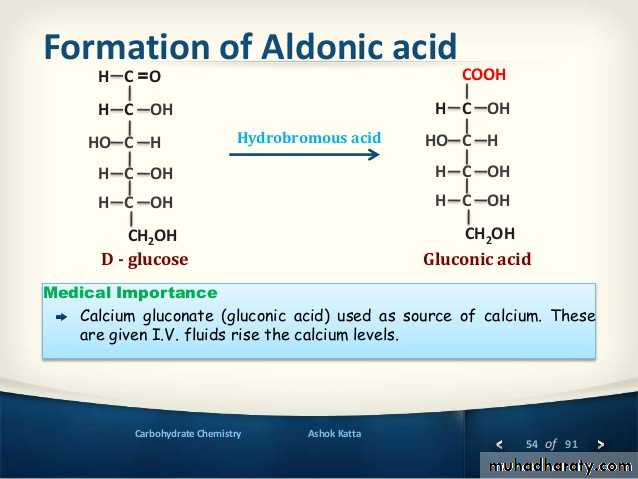 Formation of Aldonic acid

H—C=O
H—C—OH
HO—C—H
H—C—OH
H—C—OH
$CH_2OH$
D - glucose

Hydrobromous acid

COOH
H—C—OH
HO—C—H
H—C—OH
H—C—OH
$CH_2OH$
Gluconic acid

Medical Importance

Calcium gluconate (gluconic acid) used as source of calcium. These are given I.V. fluids rise the calcium levels.

Carbohydrate Chemistry

Ashok Katta

54 of 91

muhadharaty.com